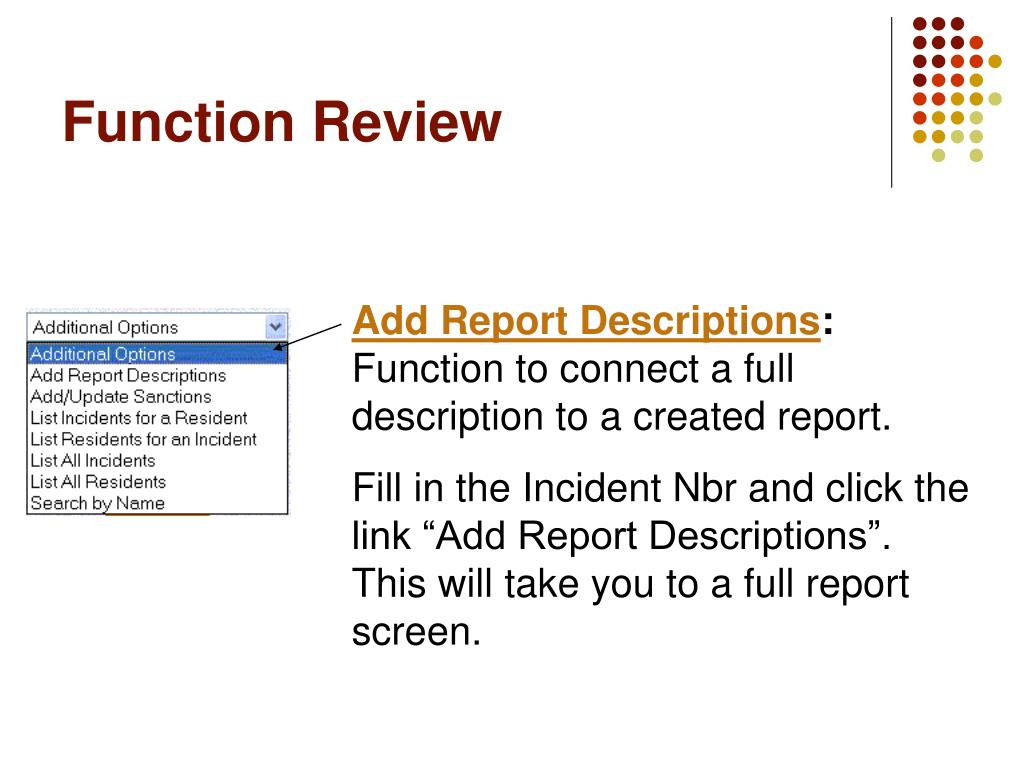 Function Review

Additional Options
Additional Options
Add Report Descriptions
Add/Update Sanctions
List Incidents for a Resident
List Residents for an Incident
List All Incidents
List All Residents
Search by Name

Add Report Descriptions: Function to connect a full description to a created report.

Fill in the Incident Nbr and click the link “Add Report Descriptions”. This will take you to a full report screen.